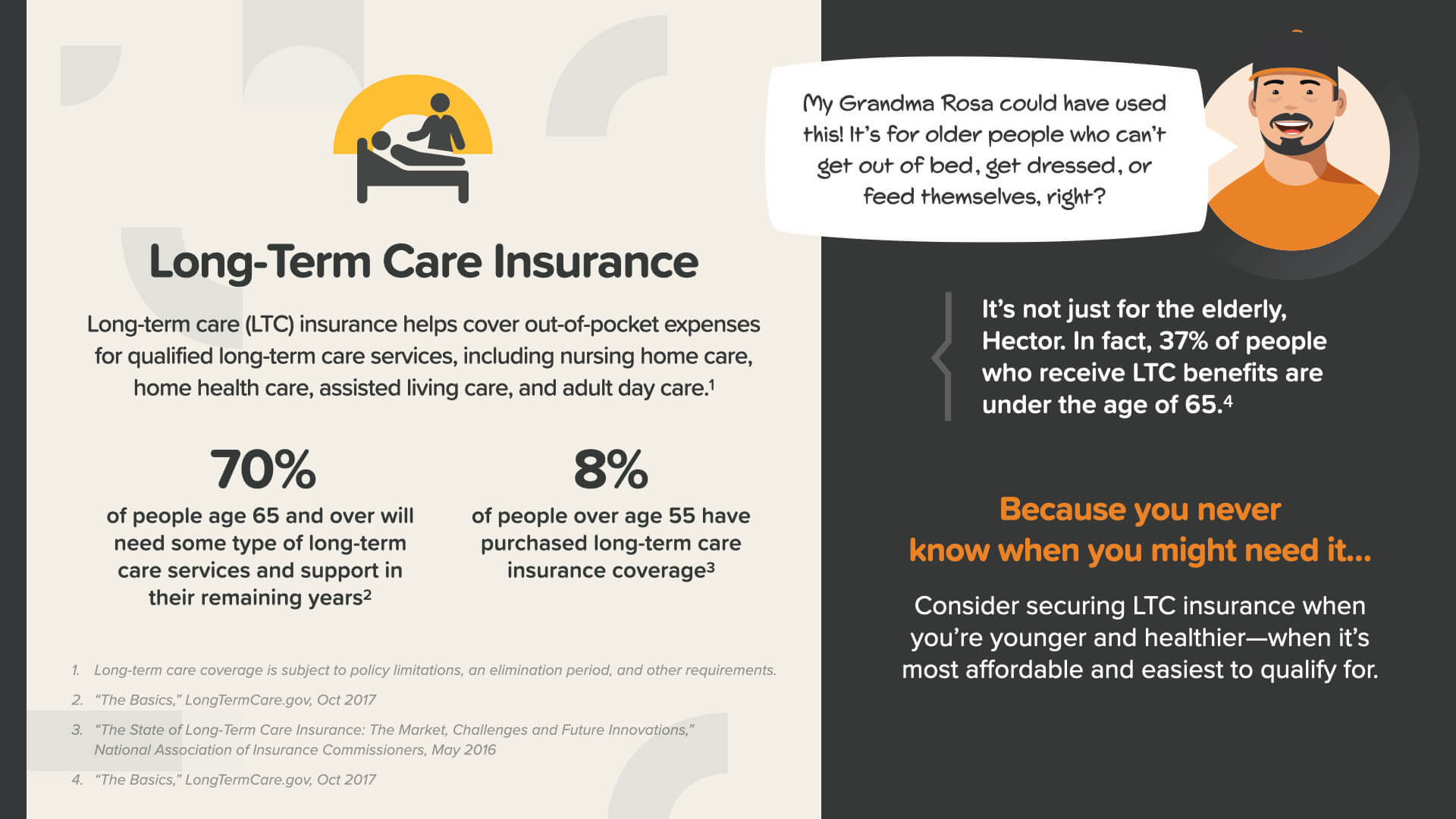 Long-Term Care Insurance

Long-term care (LTC) insurance helps cover out-of-pocket expenses for qualified long-term care services, including nursing home care, home health care, assisted living care, and adult day care.$^1$

70%

of people age 65 and over will need some type of long-term care services and support in their remaining years$^2$

8%

of people over age 55 have purchased long-term care insurance coverage$^3$

1. Long-term care coverage is subject to policy limitations, an elimination period, and other requirements.

2. "The Basics," LongTermCare.gov, Oct 2017

3. "The State of Long-Term Care Insurance: The Market, Challenges and Future Innovations," National Association of Insurance Commissioners, May 2016

4. "The Basics," LongTermCare.gov, Oct 2017

My Grandma Rosa could have used this! It's for older people who can't get out of bed, get dressed, or feed themselves, right?

It's not just for the elderly, Hector. In fact, 37% of people who receive LTC benefits are under the age of 65.$^4$

Because you never know when you might need it...

Consider securing LTC insurance when you're younger and healthier—when it's most affordable and easiest to qualify for.